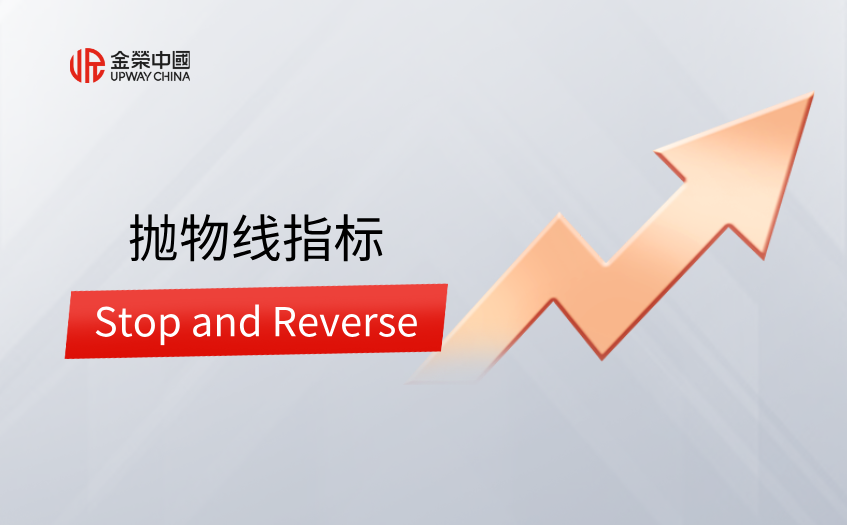 金榮中國
UPWAY CHINA

抛物线指标

Stop and Reverse